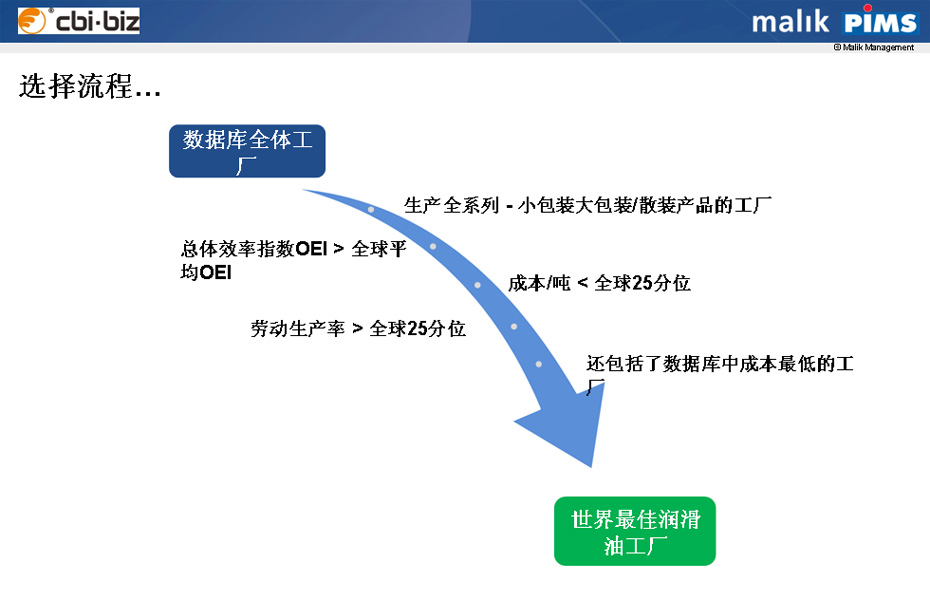 cbi·biz

malik PIMS

© Malik Management

选择流程…

数据库全体工厂

生产全系列 - 小包装大包装/散装产品的工厂

总体效率指数OEI > 全球平均OEI

成本/吨 < 全球25分位

劳动生产率 > 全球25分位

还包括了数据库中成本最低的工厂

世界最佳润滑油工厂